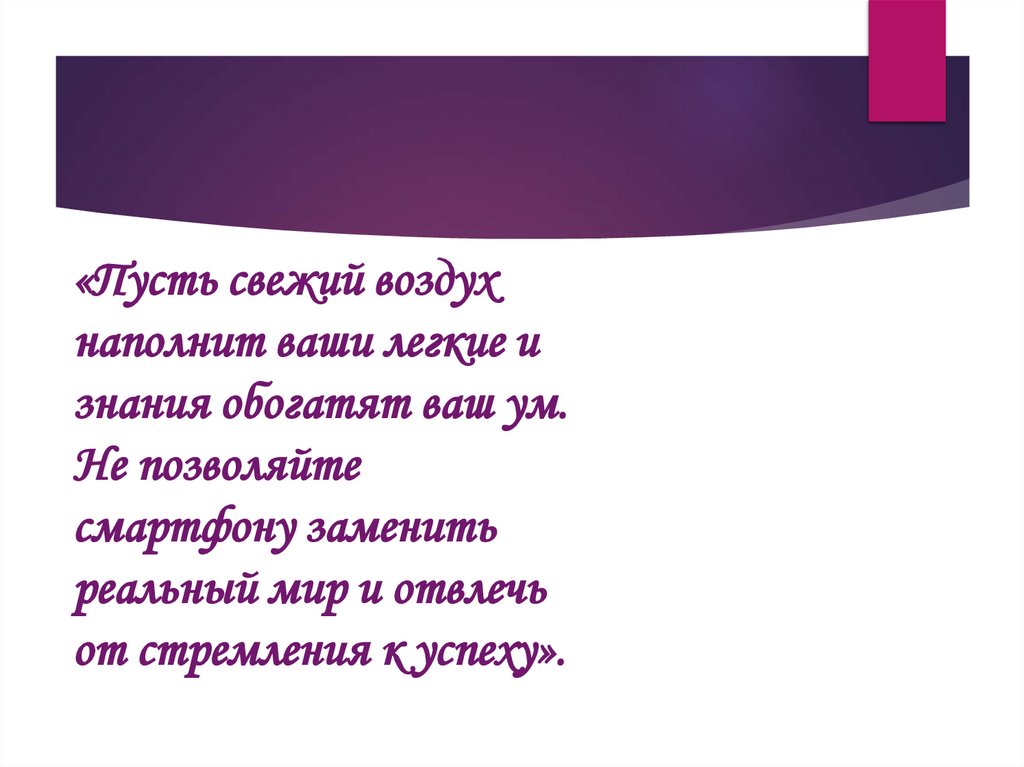 «Пусть свежий воздух наполнит ваши легкие и знания обогатят ваш ум. Не позволяйте смартфону заменить реальный мир и отвлечь от стремления к успеху».